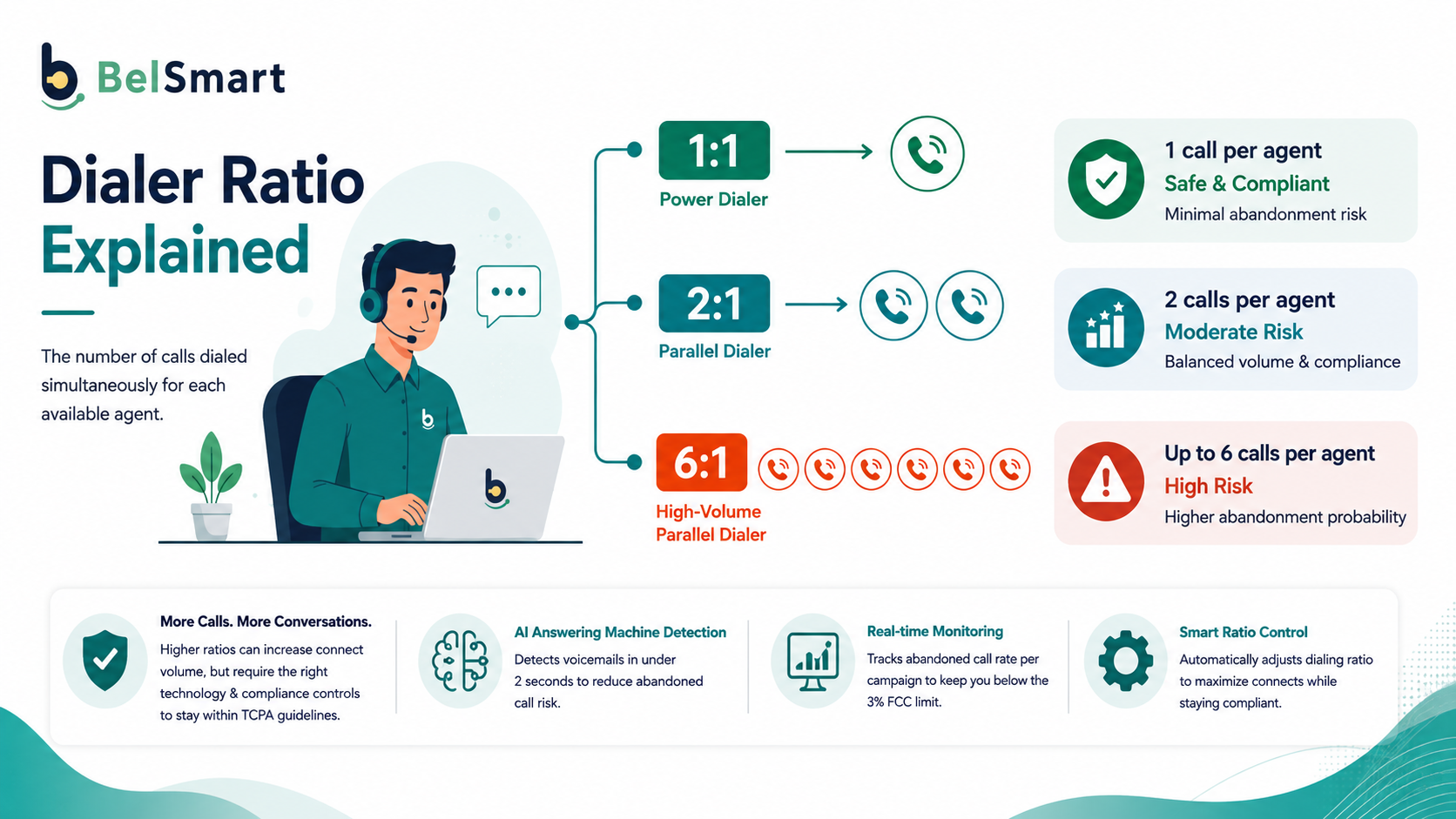 BelSmart

Dialer Ratio Explained

The number of calls dialed simultaneously for each available agent.

1:1
Power Dialer

2:1
Parallel Dialer

6:1
High-Volume Parallel Dialer

1 call per agent
Safe & Compliant
Minimal abandonment risk

2 calls per agent
Moderate Risk
Balanced volume & compliance

Up to 6 calls per agent
High Risk
Higher abandonment probability

More Calls. More Conversations.
Higher ratios can increase connect volume, but require the right technology & compliance controls to stay within TCPA guidelines.

AI Answering Machine Detection
Detects voicemails in under 2 seconds to reduce abandoned call risk.

Real-time Monitoring
Tracks abandoned call rate per campaign to keep you below the 3% FCC limit.

Smart Ratio Control
Automatically adjusts dialing ratio to maximize connects while staying compliant.